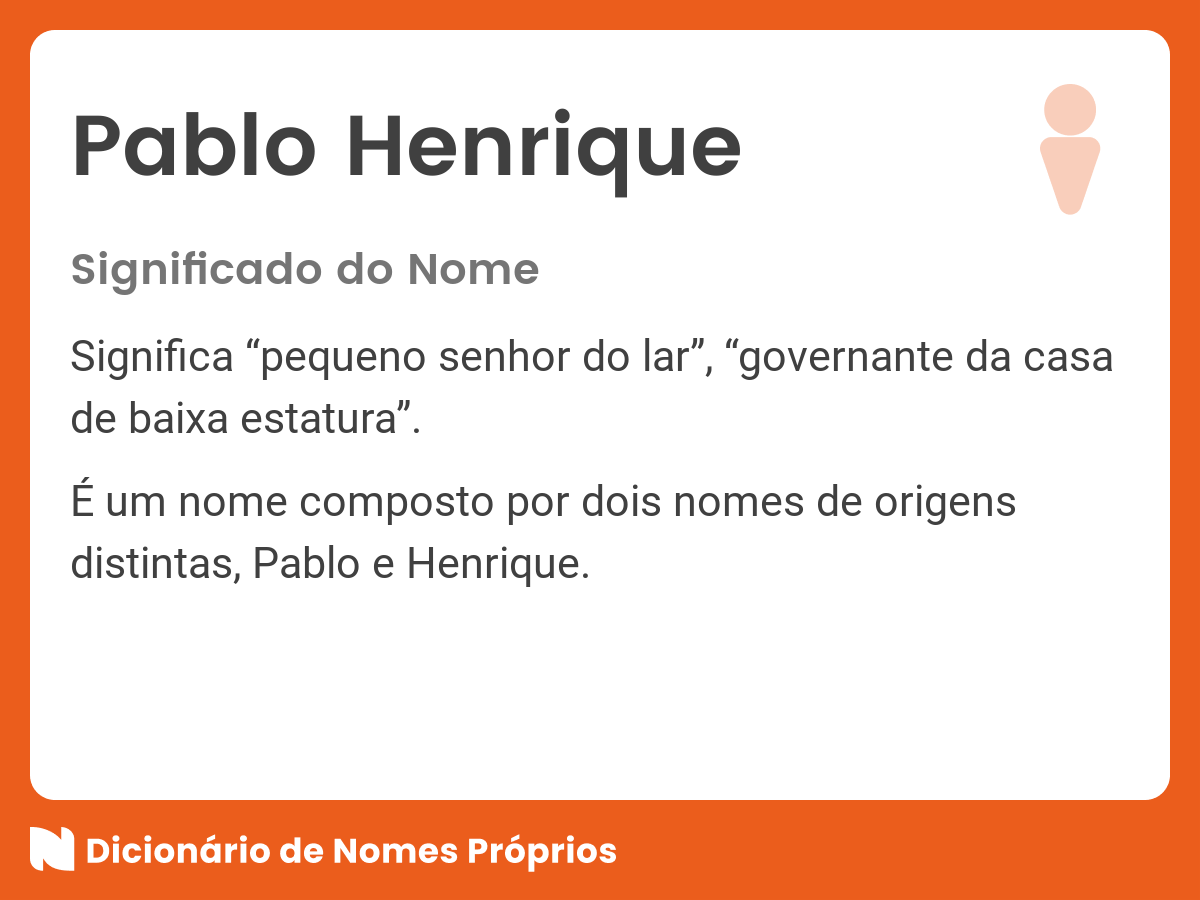 Pablo Henrique

Significado do Nome

Significa “pequeno senhor do lar”, “governante da casa de baixa estatura”.

É um nome composto por dois nomes de origens distintas, Pablo e Henrique.

Dicionário de Nomes Próprios